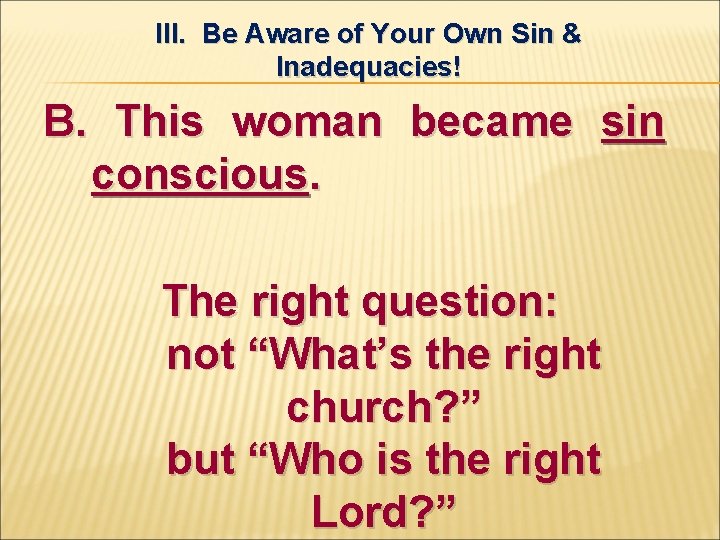 III. Be Aware of Your Own Sin & Inadequacies!

B. This woman became sin conscious.

The right question: not “What’s the right church?” but “Who is the right Lord?”